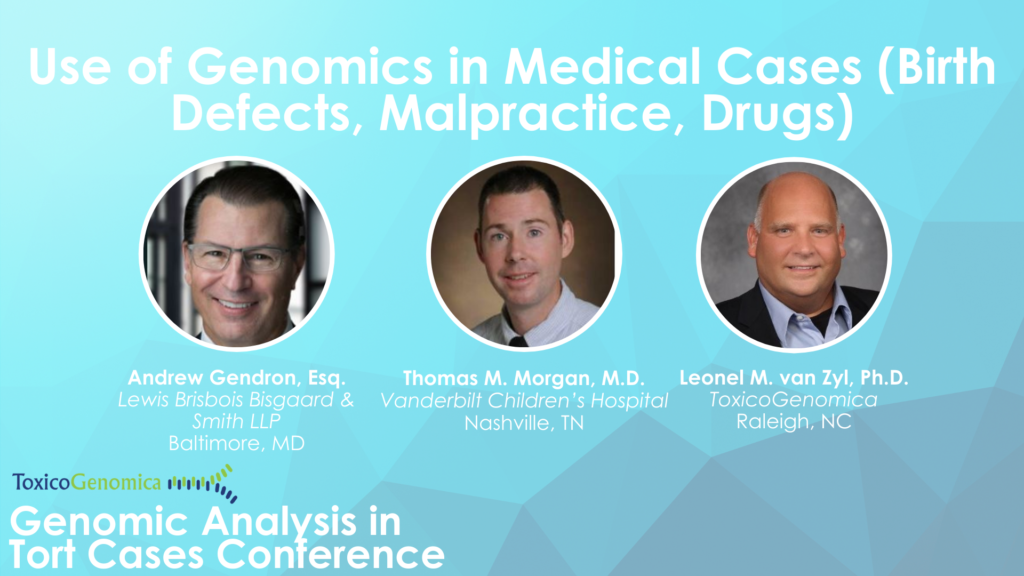 Use of Genomics in Medical Cases (Birth Defects, Malpractice, Drugs)

Andrew Gendron, Esq.
Lewis Brisbois Bisgaard & Smith LLP
Baltimore, MD

Thomas M. Morgan, M.D.
Vanderbilt Children's Hospital
Nashville, TN

Leonel M. van Zyl, Ph.D.
ToxicoGenomica
Raleigh, NC

ToxicoGenomica

Genomic Analysis in Tort Cases Conference